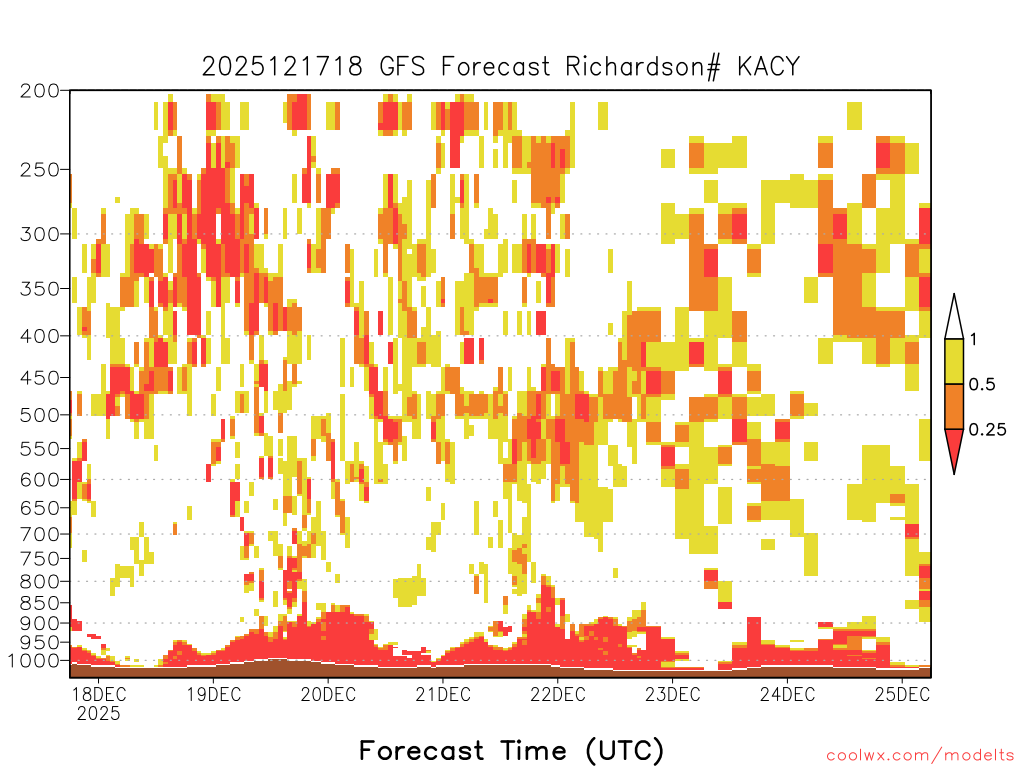 2025121718 GFS Forecast Richardson# KACY

200
250
300
350
400
450
500
550
600
650
700
750
800
850
900
950
1000

1
0.5
0.25

18DEC
2025
19DEC
20DEC
21DEC
22DEC
23DEC
24DEC
25DEC

Forecast Time (UTC)

coolwx.com/modelts